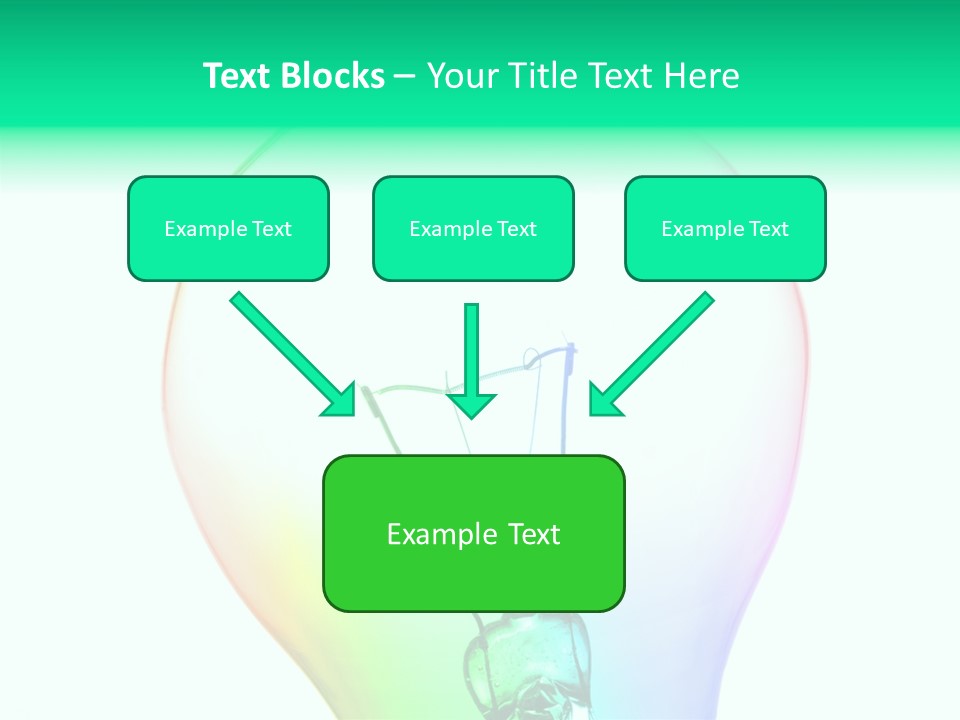 Text Blocks – Your Title Text Here

Example Text

Example Text

Example Text

Example Text